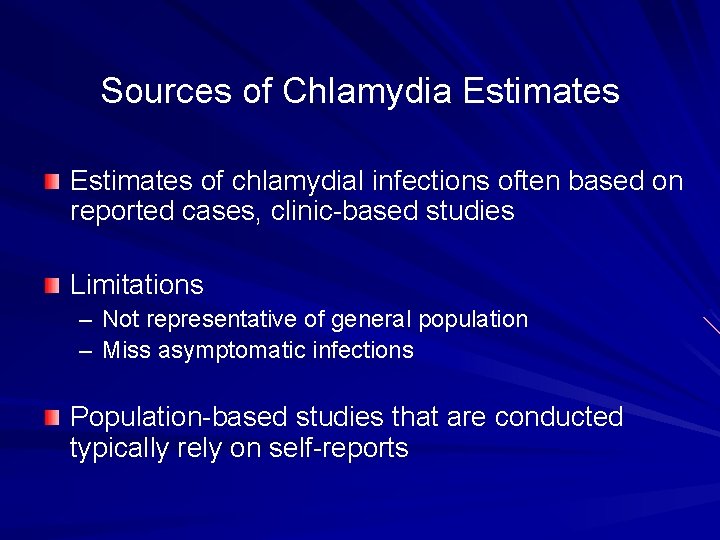 Sources of Chlamydia Estimates

Estimates of chlamydial infections often based on reported cases, clinic-based studies

Limitations
– Not representative of general population
– Miss asymptomatic infections

Population-based studies that are conducted typically rely on self-reports